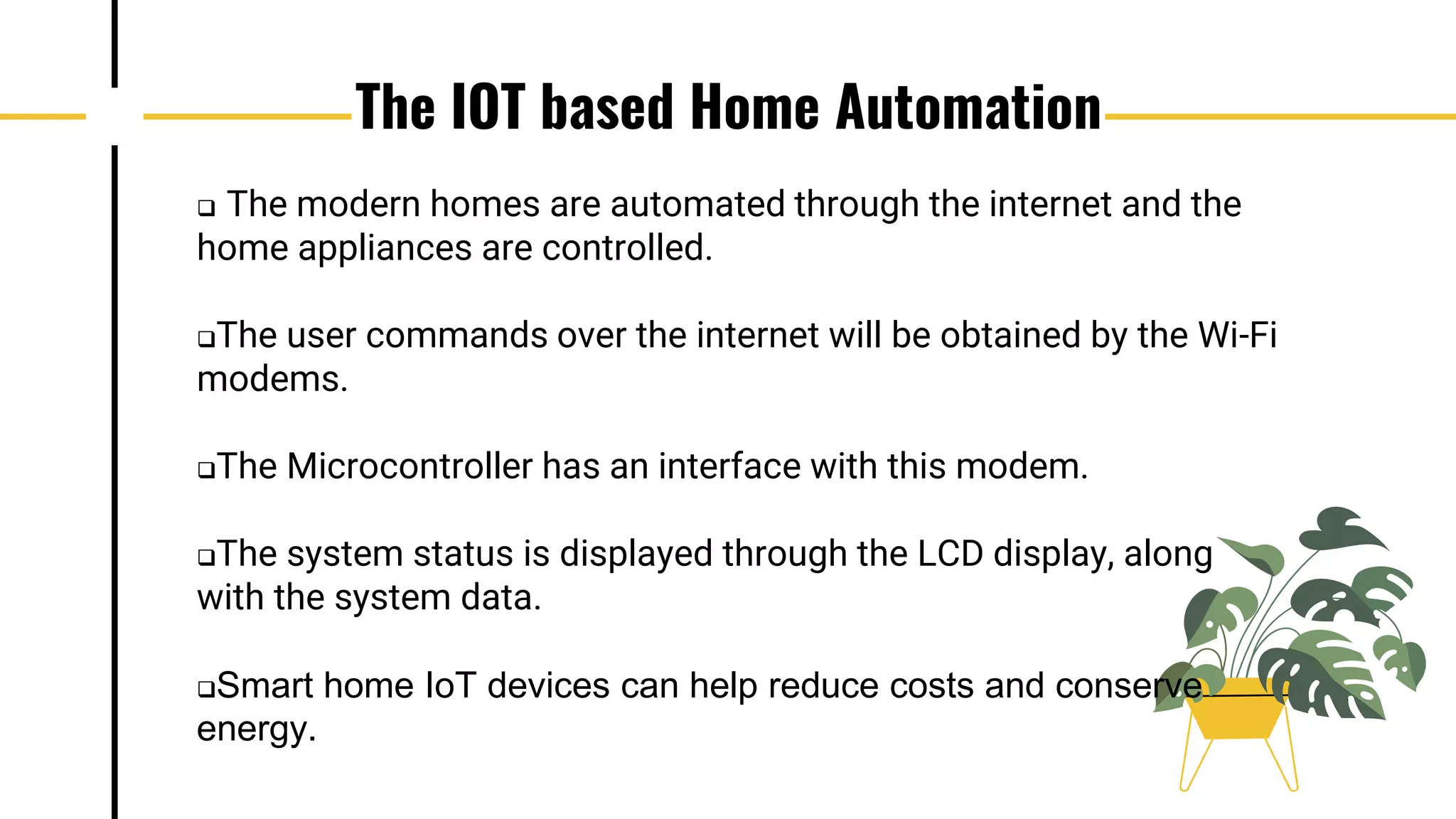 The IOT based Home Automation

❑ The modern homes are automated through the internet and the home appliances are controlled.

❑The user commands over the internet will be obtained by the Wi-Fi modems.

❑The Microcontroller has an interface with this modem.

❑The system status is displayed through the LCD display, along with the system data.

❑Smart home IoT devices can help reduce costs and conserve energy.